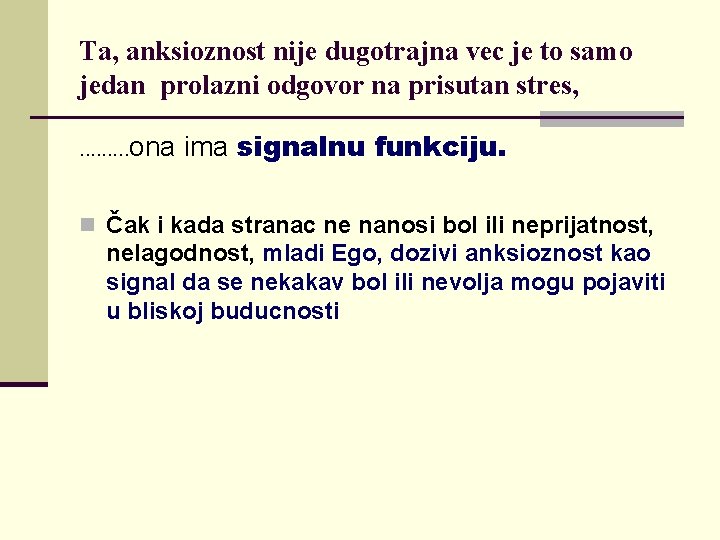 Ta, anksioznost nije dugotrajna vec je to samo jedan prolazni odgovor na prisutan stres,

………ona ima signalnu funkciju.

Čak i kada stranac ne nanosi bol ili neprijatnost, nelagodnost, mladi Ego, dozivi anksioznost kao signal da se nekakav bol ili nevolja mogu pojaviti u bliskoj buducnosti